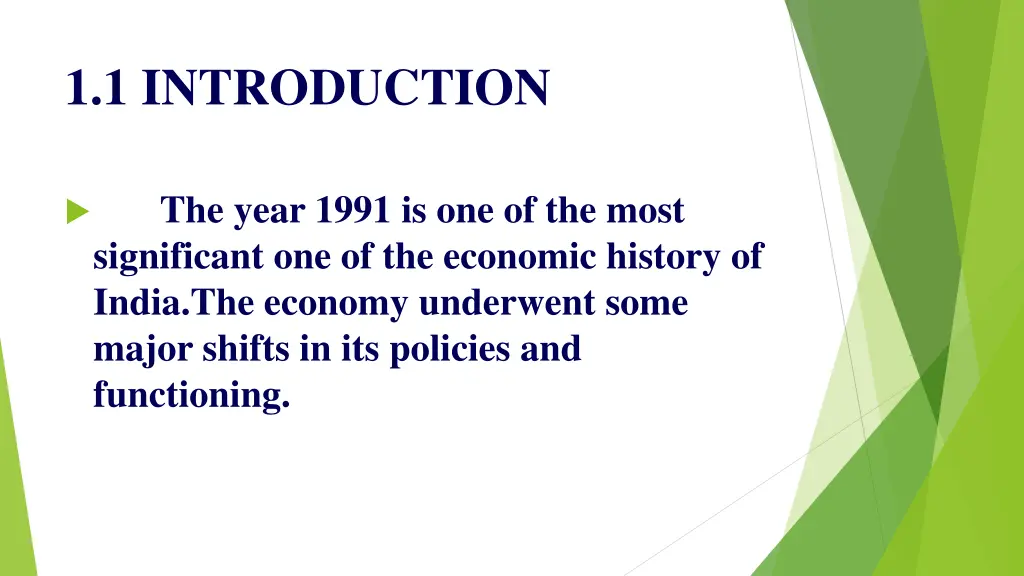 1.1 INTRODUCTION

The year 1991 is one of the most significant one of the economic history of India.The economy underwent some major shifts in its policies and functioning.